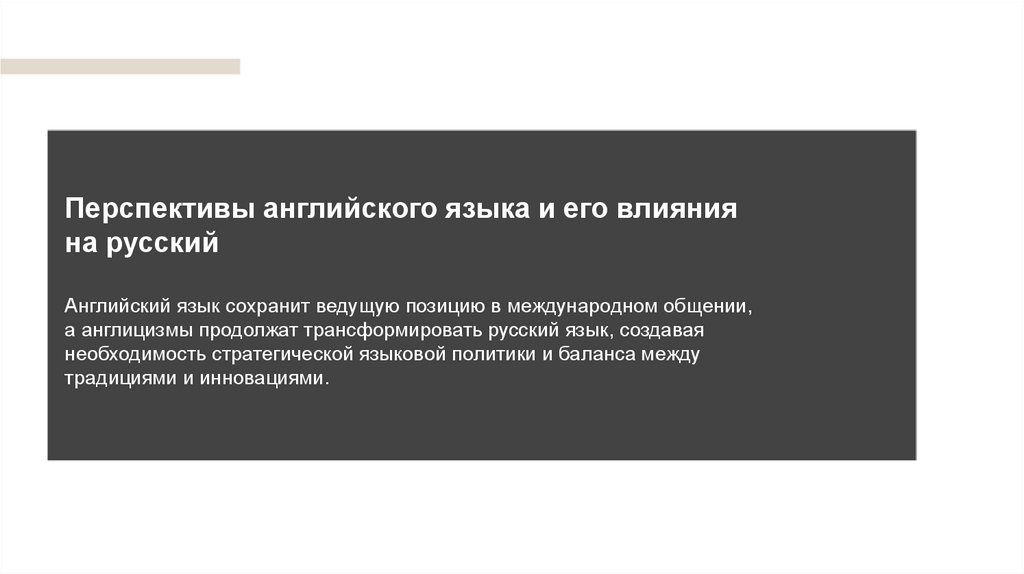 Перспективы английского языка и его влияния на русский

Английский язык сохранит ведущую позицию в международном общении, а англицизмы продолжат трансформировать русский язык, создавая необходимость стратегической языковой политики и баланса между традициями и инновациями.